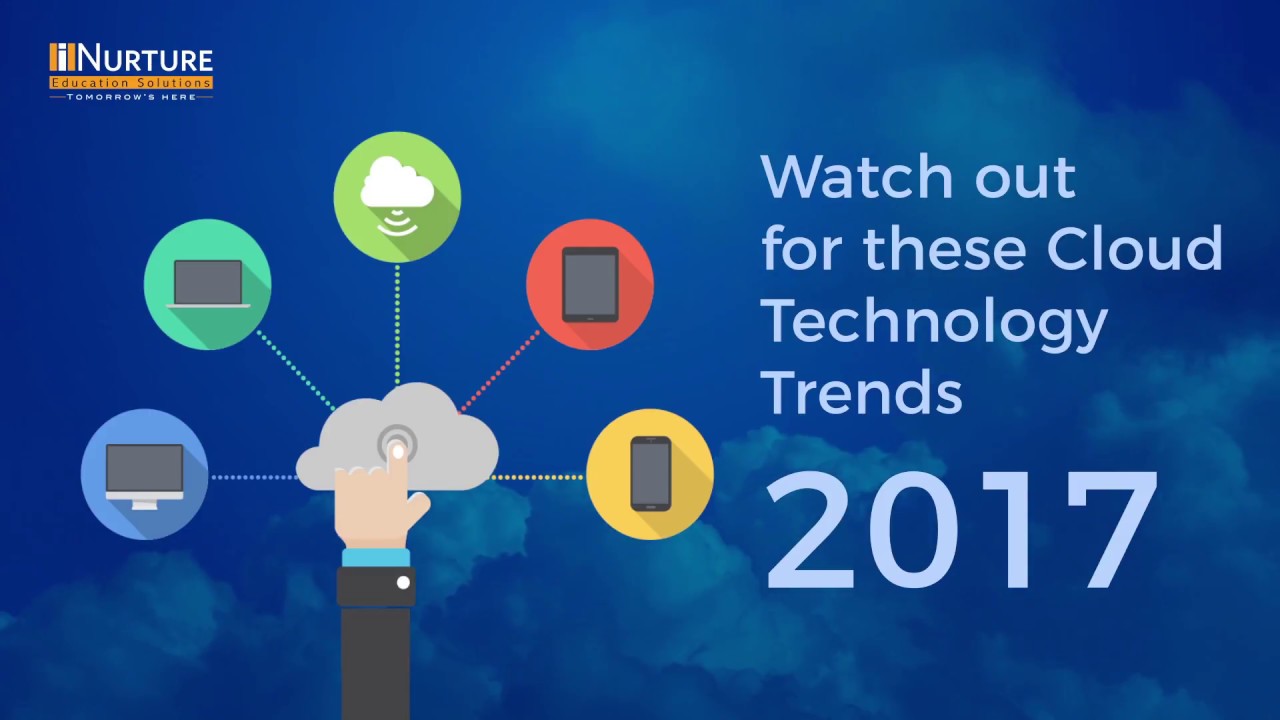 iNURTURE
Education Solutions
TOMORROW'S HERE

Watch out for these Cloud Technology Trends

2017